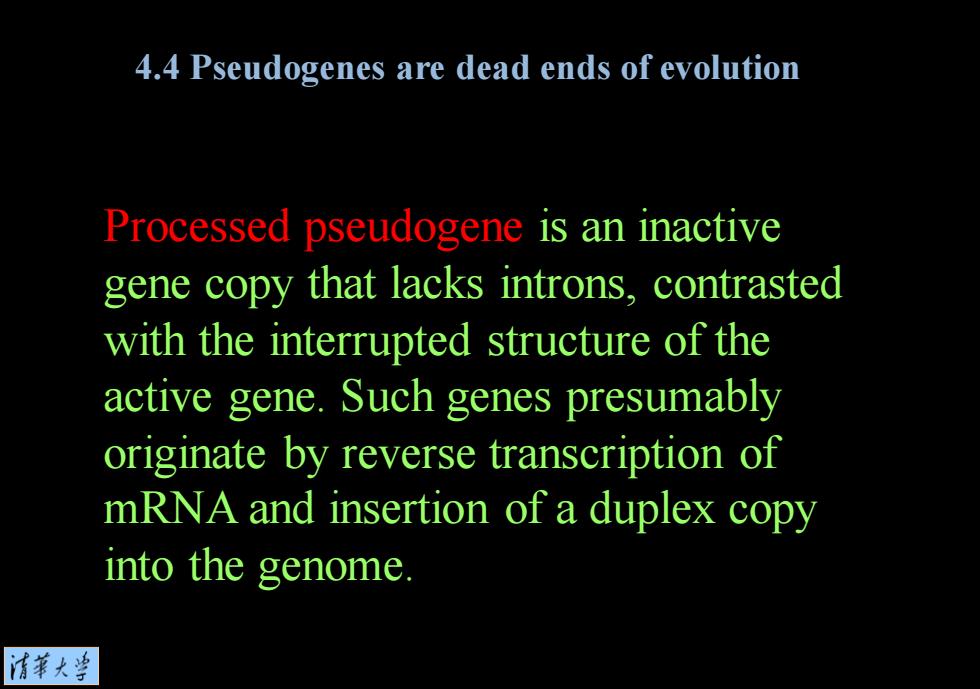 4.4 Pseudogenes are dead ends of evolution

Processed pseudogene is an inactive gene copy that lacks introns, contrasted with the interrupted structure of the active gene. Such genes presumably originate by reverse transcription of mRNA and insertion of a duplex copy into the genome.

清華大學